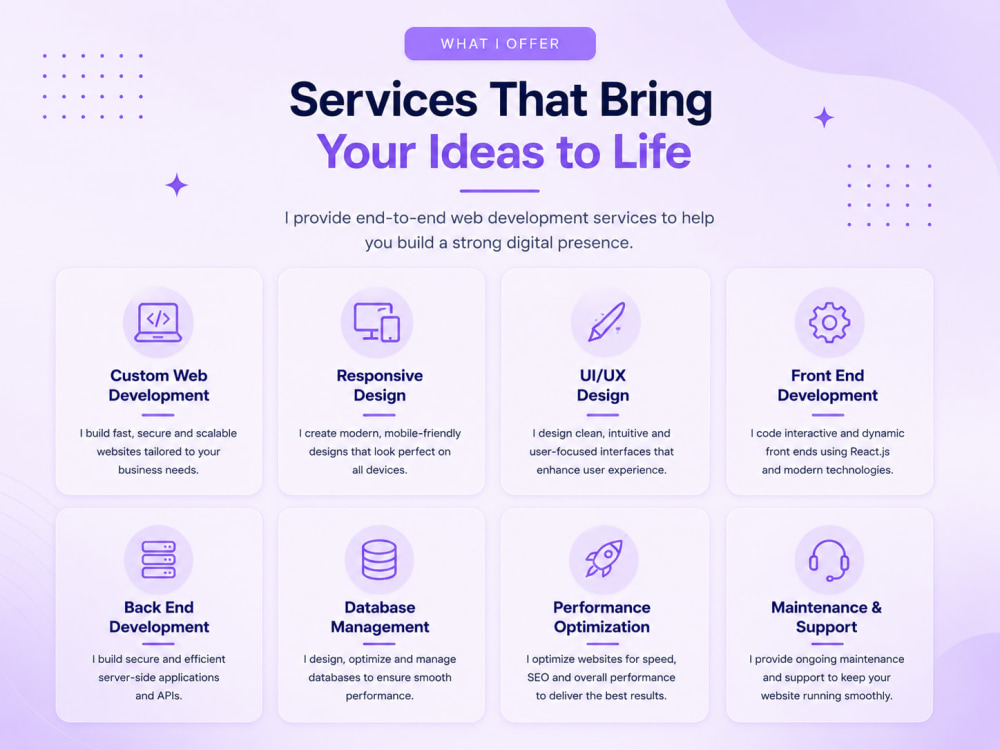 WHAT I OFFER

Services That Bring
Your Ideas to Life

I provide end-to-end web development services to help you build a strong digital presence.

Custom Web
Development

I build fast, secure and scalable websites tailored to your business needs.

Responsive
Design

I create modern, mobile-friendly designs that look perfect on all devices.

UI/UX
Design

I design clean, intuitive and user-focused interfaces that enhance user experience.

Front End
Development

I code interactive and dynamic front ends using React.js and modern technologies.

Back End
Development

I build secure and efficient server-side applications and APIs.

Database
Management

I design, optimize and manage databases to ensure smooth performance.

Performance
Optimization

I optimize websites for speed, SEO and overall performance to deliver the best results.

Maintenance &
Support

I provide ongoing maintenance and support to keep your website running smoothly.